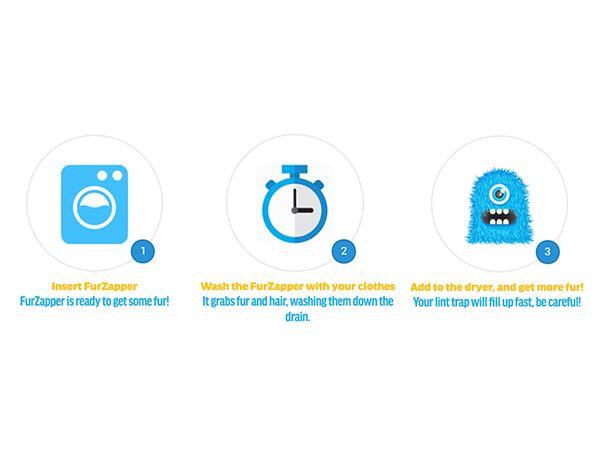 1

Insert FurZapper
FurZapper is ready to get some fur!

2

Wash the FurZapper with your clothes
It grabs fur and hair, washing them down the drain.

3

Add to the dryer, and get more fur!
Your lint trap will fill up fast, be careful!